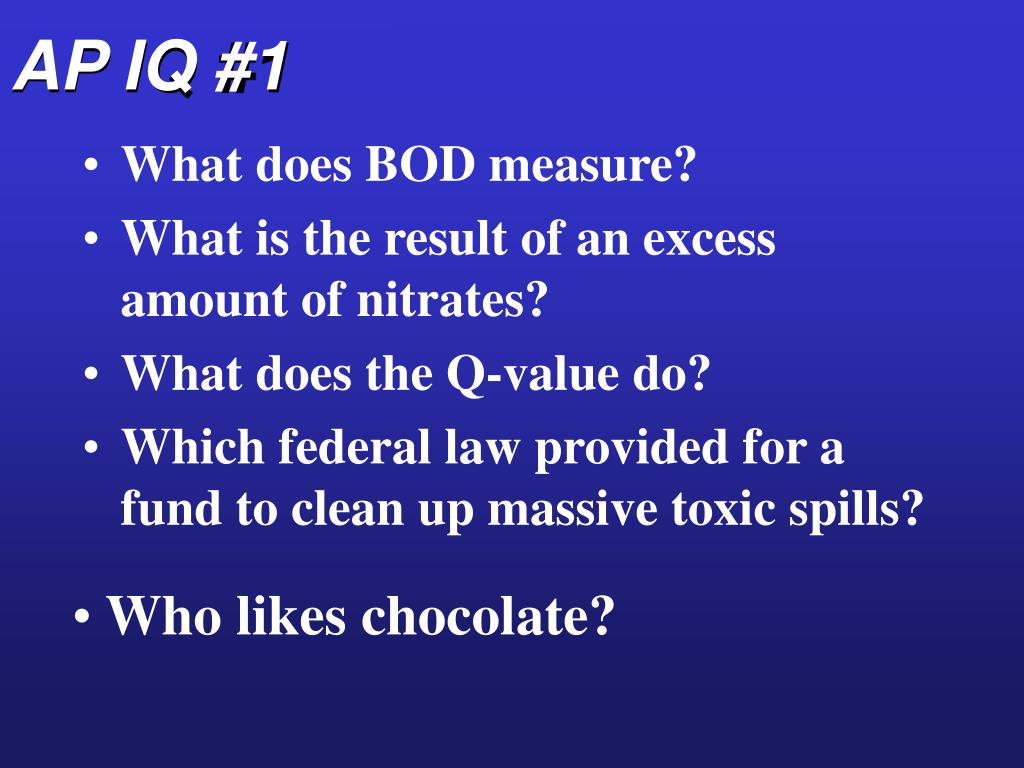 AP IQ #1

• What does BOD measure?
• What is the result of an excess amount of nitrates?
• What does the Q-value do?
• Which federal law provided for a fund to clean up massive toxic spills?

• Who likes chocolate?